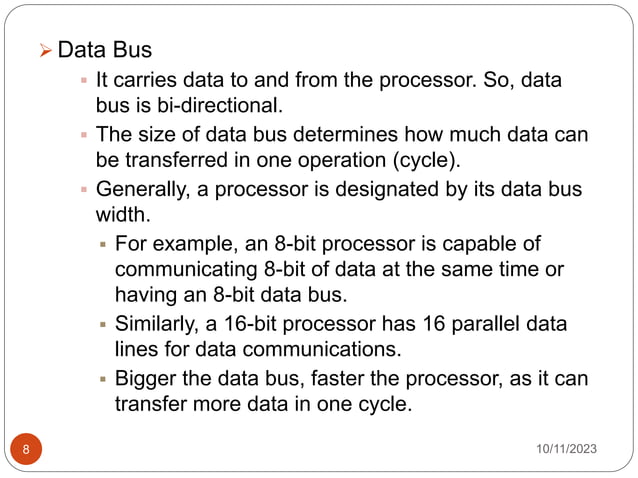 ➢ Data Bus

▪ It carries data to and from the processor. So, data bus is bi-directional.

▪ The size of data bus determines how much data can be transferred in one operation (cycle).

▪ Generally, a processor is designated by its data bus width.

▪ For example, an 8-bit processor is capable of communicating 8-bit of data at the same time or having an 8-bit data bus.

▪ Similarly, a 16-bit processor has 16 parallel data lines for data communications.

▪ Bigger the data bus, faster the processor, as it can transfer more data in one cycle.

8

10/11/2023